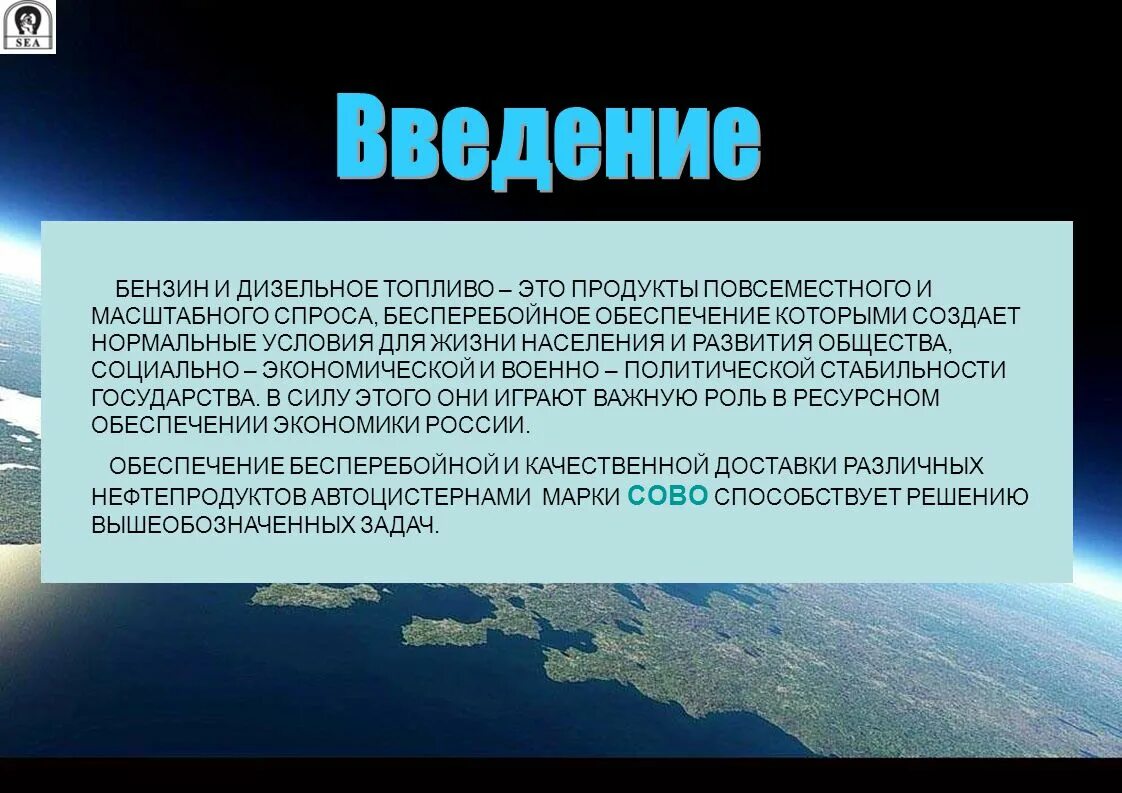 SEA

Введение

БЕНЗИН И ДИЗЕЛЬНОЕ ТОПЛИВО – ЭТО ПРОДУКТЫ ПОВСЕМЕСТНОГО И МАСШТАБНОГО СПРОСА, БЕСПЕРЕБОЙНОЕ ОБЕСПЕЧЕНИЕ КОТОРЫМИ СОЗДАЕТ НОРМАЛЬНЫЕ УСЛОВИЯ ДЛЯ ЖИЗНИ НАСЕЛЕНИЯ И РАЗВИТИЯ ОБЩЕСТВА, СОЦИАЛЬНО – ЭКОНОМИЧЕСКОЙ И ВОЕННО – ПОЛИТИЧЕСКОЙ СТАБИЛЬНОСТИ ГОСУДАРСТВА. В СИЛУ ЭТОГО ОНИ ИГРАЮТ ВАЖНУЮ РОЛЬ В РЕСУРСНОМ ОБЕСПЕЧЕНИИ ЭКОНОМИКИ РОССИИ.

ОБЕСПЕЧЕНИЕ БЕСПЕРЕБОЙНОЙ И КАЧЕСТВЕННОЙ ДОСТАВКИ РАЗЛИЧНЫХ НЕФТЕПРОДУКТОВ АВТОЦИСТЕРНАМИ МАРКИ СОВО СПОСОБСТВУЕТ РЕШЕНИЮ ВЫШЕОБОЗНАЧЕННЫХ ЗАДАЧ.